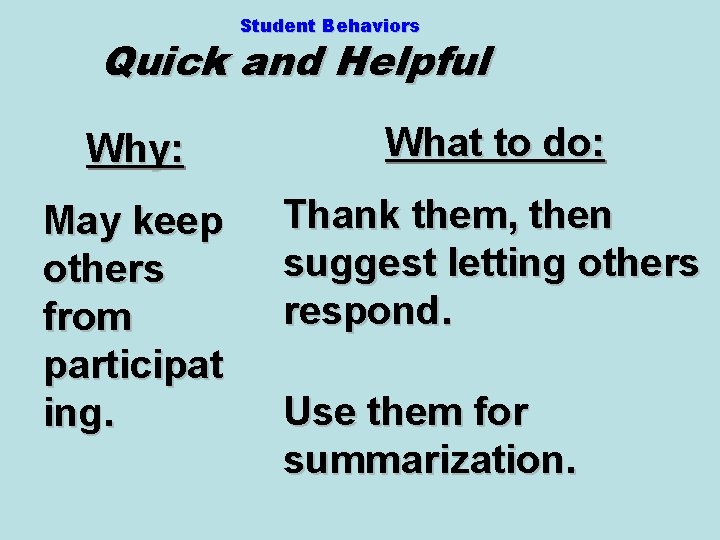 Student Behaviors

Quick and Helpful

Why:

May keep others from participating.

What to do:

Thank them, then suggest letting others respond.

Use them for summarization.